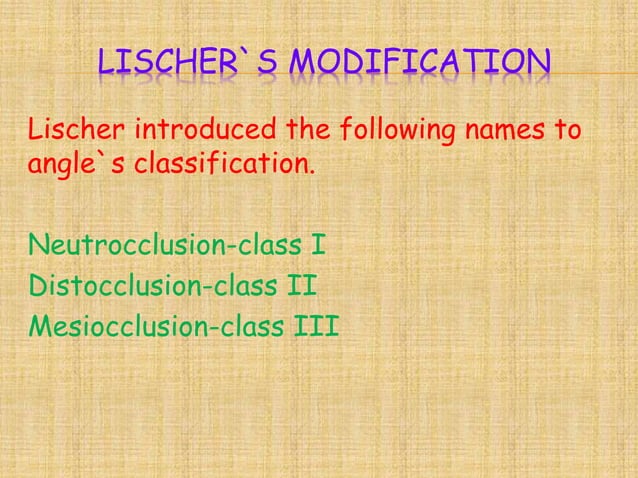 LISCHER`S MODIFICATION

Lischer introduced the following names to angle`s classification.

Neutrocclusion-class I
Distocclusion-class II
Mesiocclusion-class III